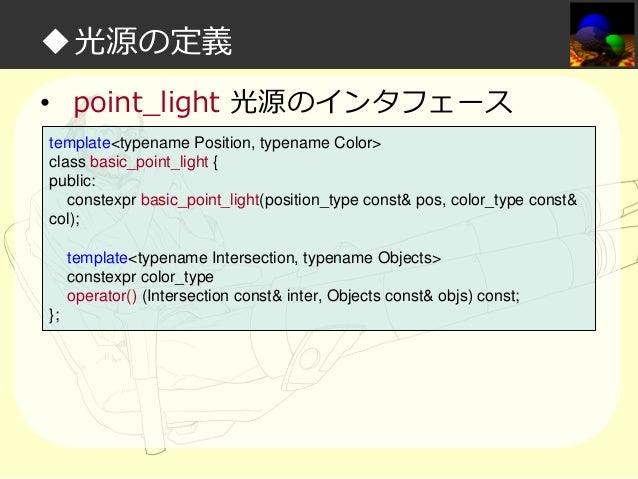 ◆光源の定義

• point_light 光源のインタフェース

template<typename Position, typename Color>
class basic_point_light {
public:
    constexpr basic_point_light(position_type const& pos, color_type const& col);

    template<typename Intersection, typename Objects>
    constexpr color_type
    operator() (Intersection const& inter, Objects const& objs) const;
};